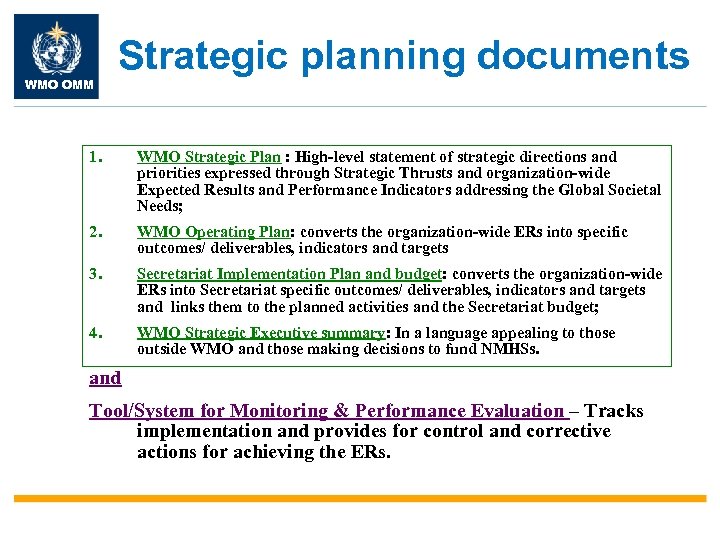 WMO OMM

Strategic planning documents

1. WMO Strategic Plan : High-level statement of strategic directions and priorities expressed through Strategic Thrusts and organization-wide Expected Results and Performance Indicators addressing the Global Societal Needs;

2. WMO Operating Plan: converts the organization-wide ERs into specific outcomes/ deliverables, indicators and targets

3. Secretariat Implementation Plan and budget: converts the organization-wide ERs into Secretariat specific outcomes/ deliverables, indicators and targets and links them to the planned activities and the Secretariat budget;

4. WMO Strategic Executive summary: In a language appealing to those outside WMO and those making decisions to fund NMHSs.

and

Tool/System for Monitoring & Performance Evaluation – Tracks implementation and provides for control and corrective actions for achieving the ERs.